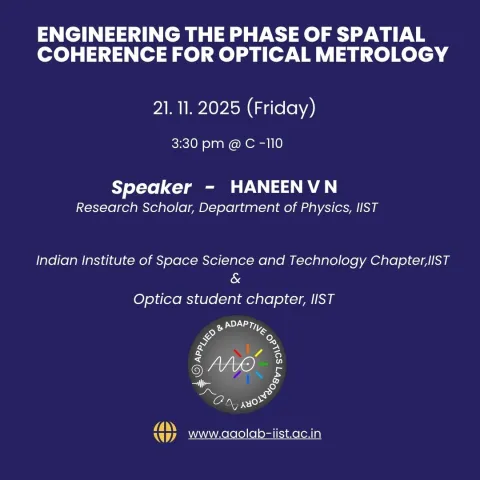 ENGINEERING THE PHASE OF SPATIAL COHERENCE FOR OPTICAL METROLOGY

21. 11. 2025 (Friday)

3:30 pm @ C -110

Speaker - HANEEN V N

Research Scholar, Department of Physics, IIST

Indian Institute of Space Science and Technology Chapter,IIST

&

Optica student chapter, IIST

APPLIED & ADAPTIVE OPTICS LABORATORY

www.aaolab-iist.ac.in